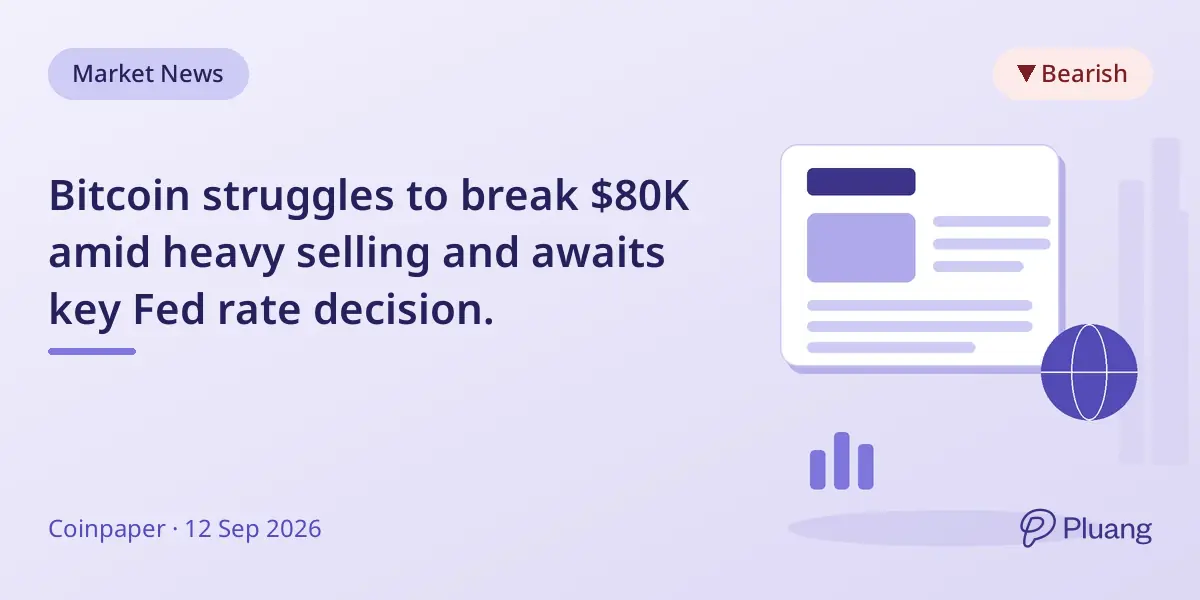 Market News

▼ Bearish

Bitcoin struggles to break \$80K amid heavy selling and awaits key Fed rate decision.

Coinpaper · 12 Sep 2026

Pluang